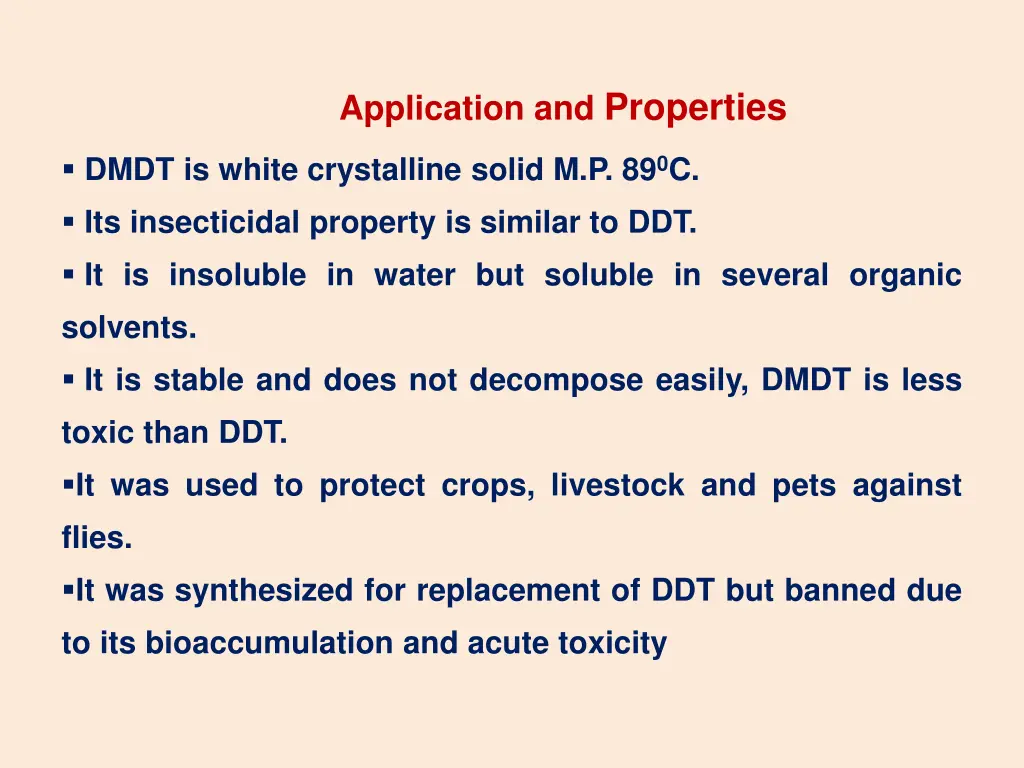 Application and Properties

▪ DMDT is white crystalline solid M.P. $89^0$C.

▪ Its insecticidal property is similar to DDT.

▪ It is insoluble in water but soluble in several organic solvents.

▪ It is stable and does not decompose easily, DMDT is less toxic than DDT.

▪It was used to protect crops, livestock and pets against flies.

▪It was synthesized for replacement of DDT but banned due to its bioaccumulation and acute toxicity